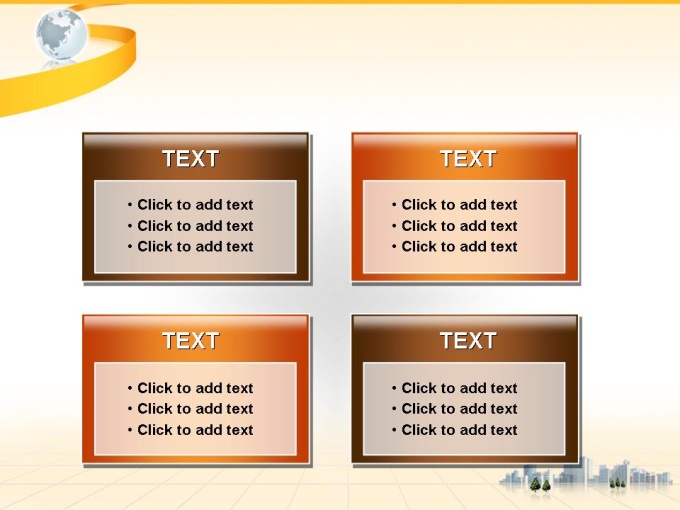 TEXT
• Click to add text
• Click to add text
• Click to add text

TEXT
• Click to add text
• Click to add text
• Click to add text

TEXT
• Click to add text
• Click to add text
• Click to add text

TEXT
• Click to add text
• Click to add text
• Click to add text